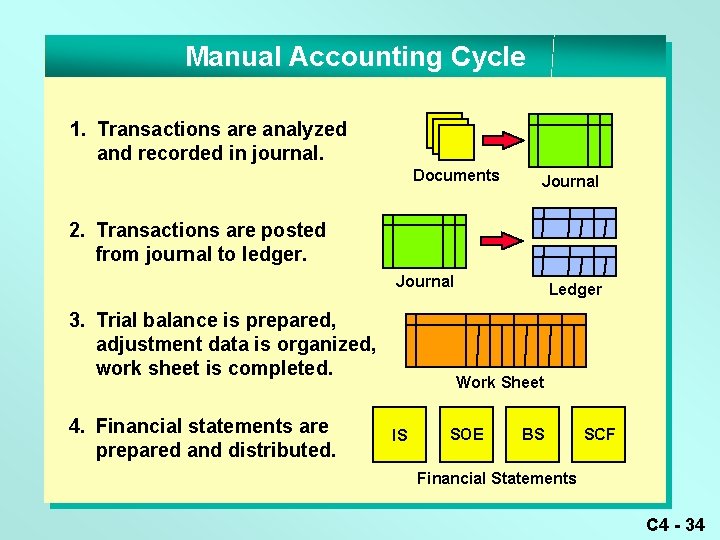 Manual Accounting Cycle

1. Transactions are analyzed and recorded in journal.

Documents

Journal

2. Transactions are posted from journal to ledger.

Journal

Ledger

3. Trial balance is prepared, adjustment data is organized, work sheet is completed.

Work Sheet

4. Financial statements are prepared and distributed.

IS

SOE

BS

SCF

Financial Statements

C4 - 34